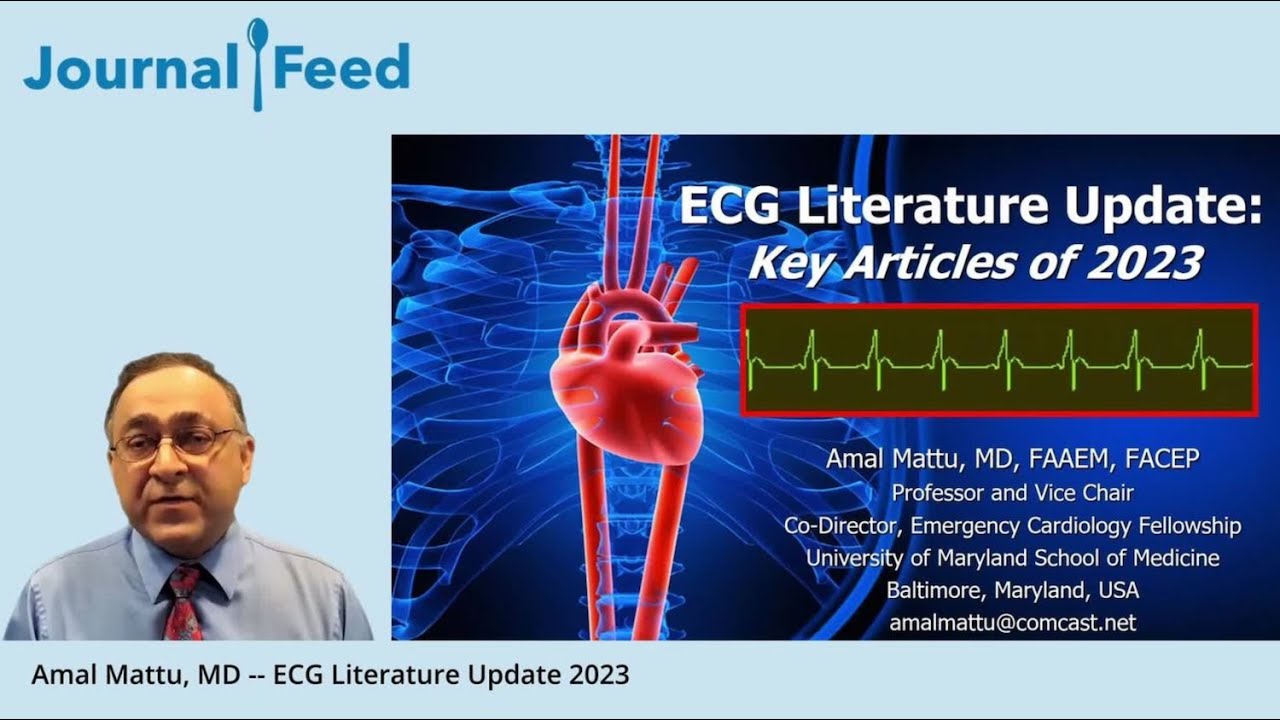 Journal Feed

ECG Literature Update:
Key Articles of 2023

Amal Mattu, MD, FAAEM, FACEP
Professor and Vice Chair
Co-Director, Emergency Cardiology Fellowship
University of Maryland School of Medicine
Baltimore, Maryland, USA
amalmattu@comcast.net

Amal Mattu, MD -- ECG Literature Update 2023